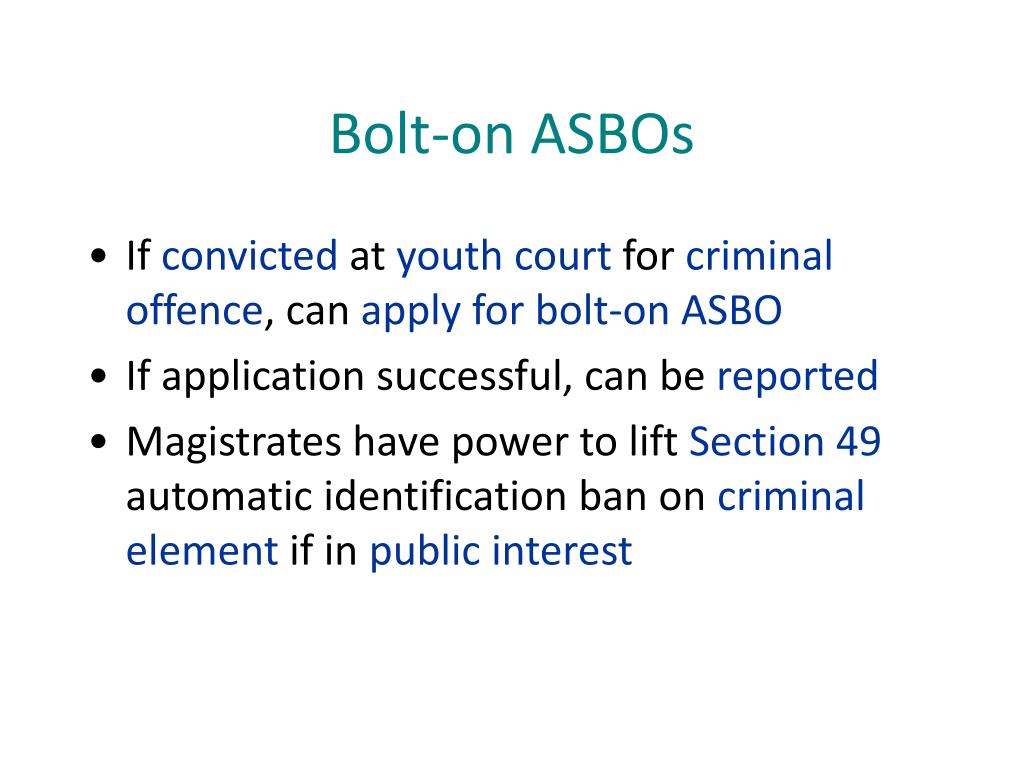 Bolt-on ASBOs

• If convicted at youth court for criminal offence, can apply for bolt-on ASBO
• If application successful, can be reported
• Magistrates have power to lift Section 49 automatic identification ban on criminal element if in public interest